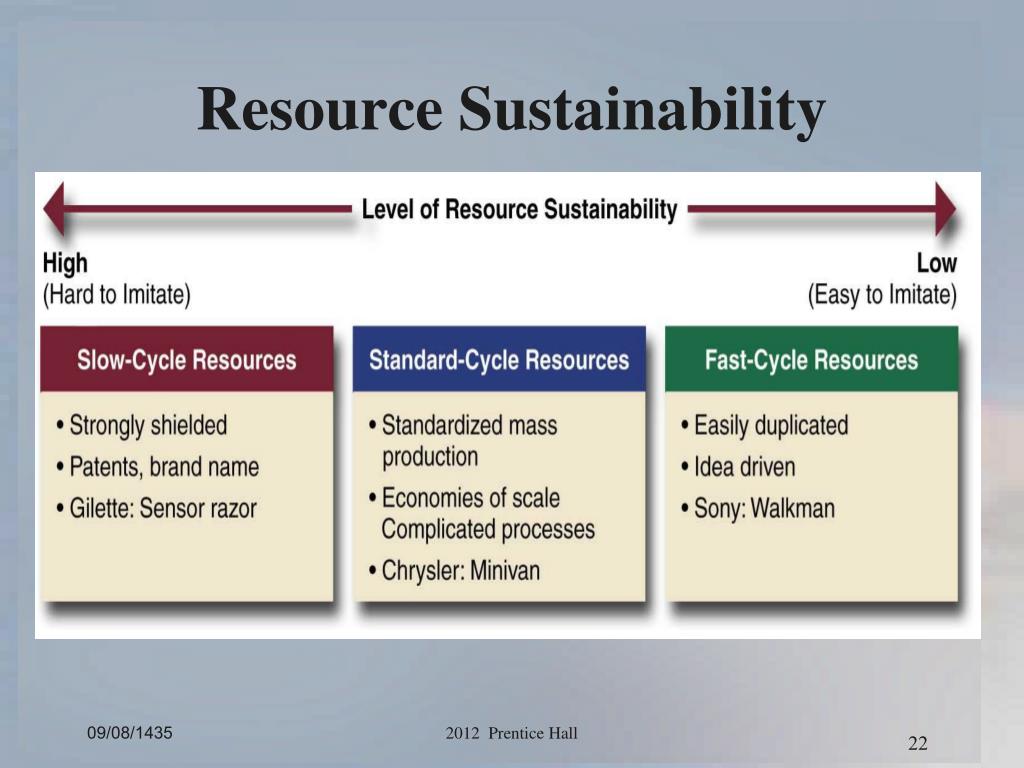 Resource Sustainability

Level of Resource Sustainability

High
(Hard to Imitate)

Low
(Easy to Imitate)

Slow-Cycle Resources
• Strongly shielded
• Patents, brand name
• Gilette: Sensor razor

Standard-Cycle Resources
• Standardized mass production
• Economies of scale Complicated processes
• Chrysler: Minivan

Fast-Cycle Resources
• Easily duplicated
• Idea driven
• Sony: Walkman

09/08/1435

2012 Prentice Hall

22